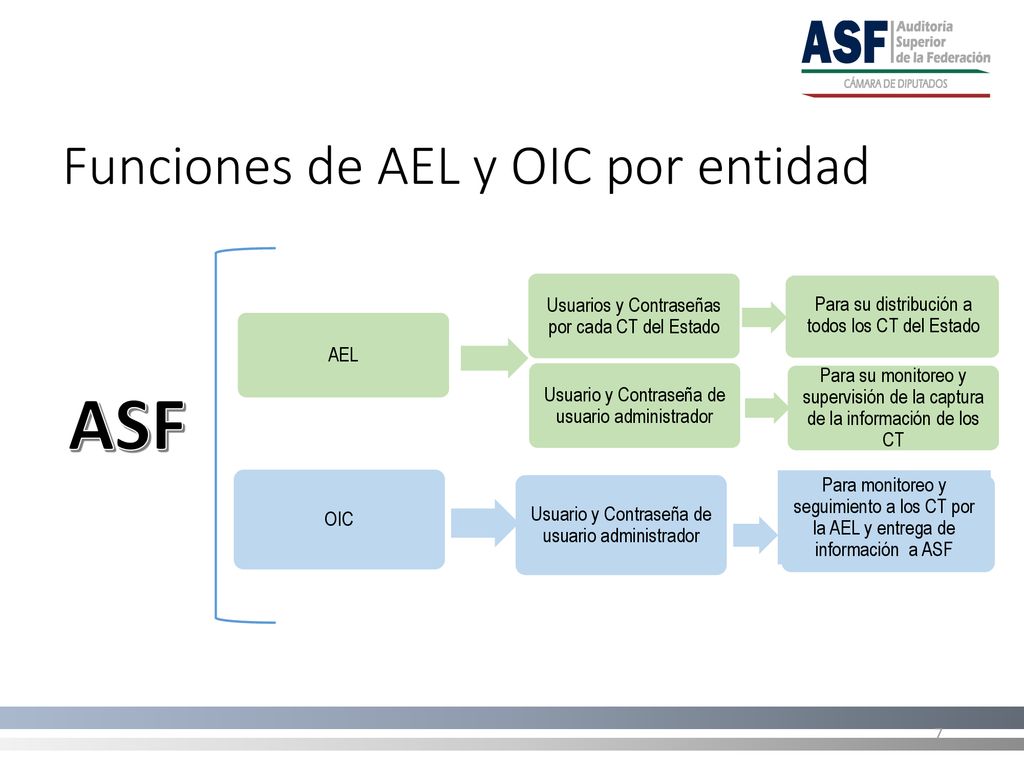 ASF Auditoría Superior de la Federación
CÁMARA DE DIPUTADOS

Funciones de AEL y OIC por entidad

ASF

AEL

Usuarios y Contraseñas por cada CT del Estado

Para su distribución a todos los CT del Estado

Usuario y Contraseña de usuario administrador

Para su monitoreo y supervisión de la captura de la información de los CT

OIC

Usuario y Contraseña de usuario administrador

Para monitoreo y seguimiento a los CT por la AEL y entrega de información a ASF

7